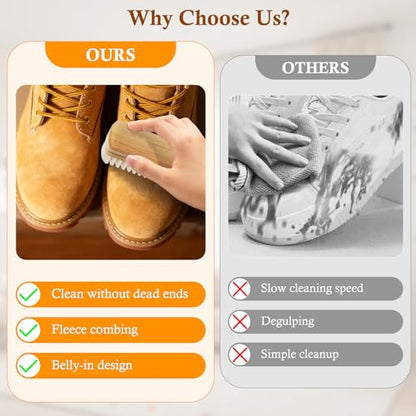 Why Choose Us?

OURS

✓ Clean without dead ends

✓ Fleece combing

✓ Belly-in design

OTHERS

✗ Slow cleaning speed

✗ Degulping

✗ Simple cleanup